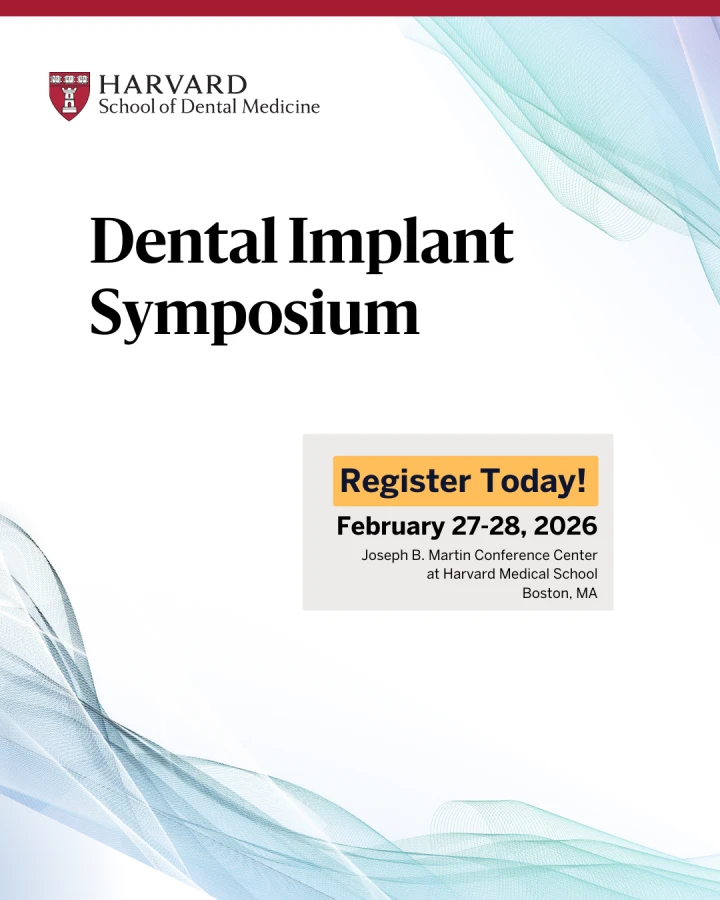 HARVARD
School of Dental Medicine

Dental Implant Symposium

Register Today!
February 27-28, 2026
Joseph B. Martin Conference Center
at Harvard Medical School
Boston, MA